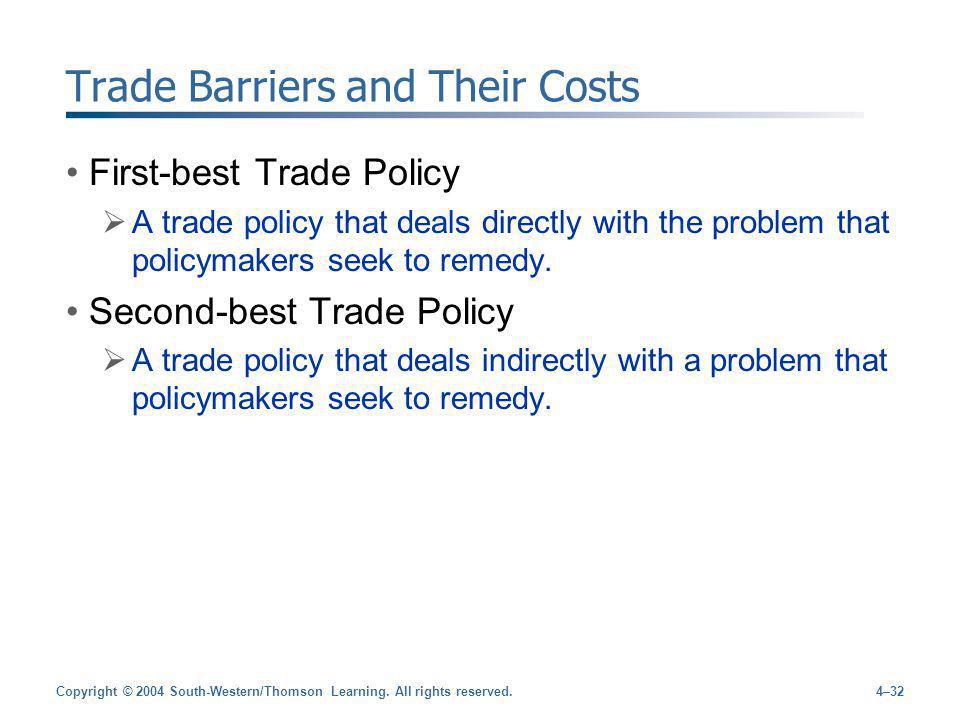 Trade Barriers and Their Costs

• First-best Trade Policy

➢ A trade policy that deals directly with the problem that policymakers seek to remedy.

• Second-best Trade Policy

➢ A trade policy that deals indirectly with a problem that policymakers seek to remedy.

Copyright © 2004 South-Western/Thomson Learning. All rights reserved.

4–32